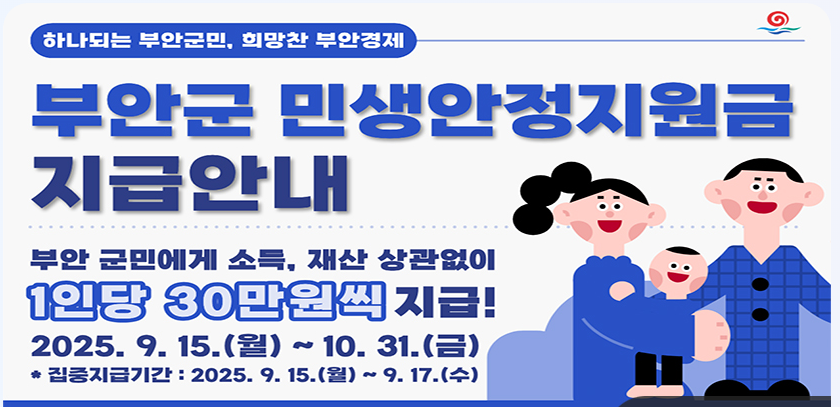 하나되는 부안군민, 희망찬 부안경제

부안군 민생안정지원금 지급안내

부안 군민에게 소득, 재산 상관없이

1인당 30만원씩 지급!

2025. 9. 15.(월) ~ 10. 31.(금)

* 집중지급기간 : 2025. 9. 15.(월) ~ 9. 17.(수)